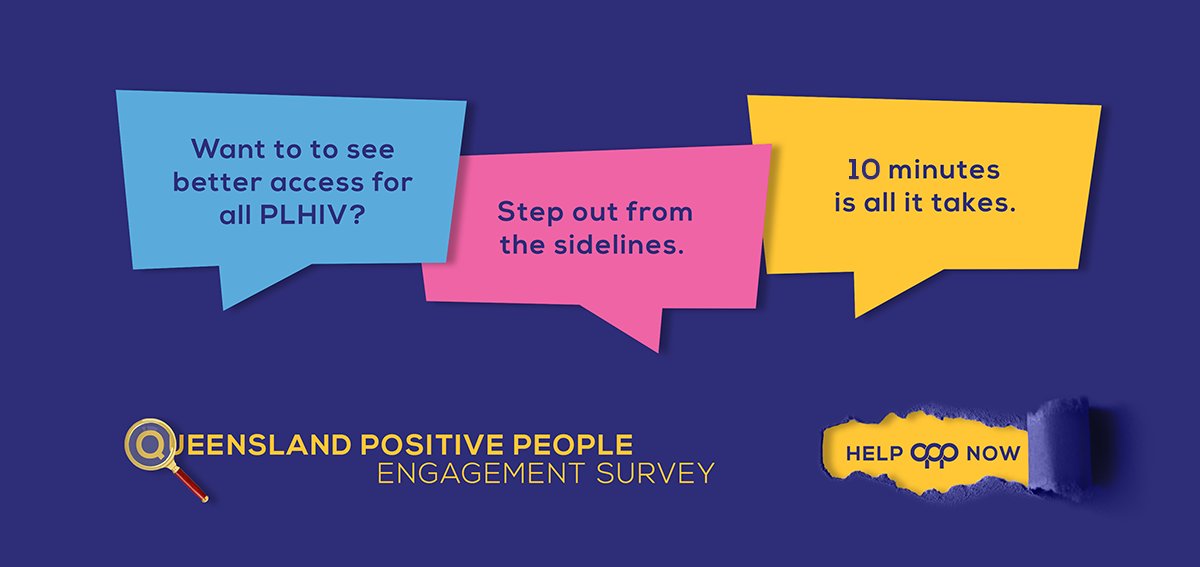 Want to to see better access for all PLHIV?

Step out from the sidelines.

10 minutes is all it takes.

QUEENSLAND POSITIVE PEOPLE
ENGAGEMENT SURVEY

HELP QPP NOW